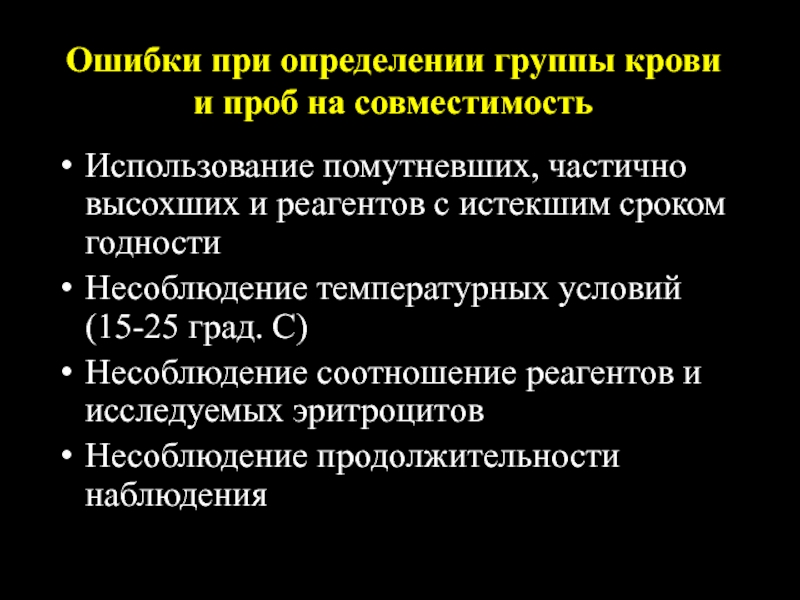 Ошибки при определении группы крови и проб на совместимость

• Использование помутневших, частично высохших и реагентов с истекшим сроком годности
• Несоблюдение температурных условий (15-25 град. С)
• Несоблюдение соотношение реагентов и исследуемых эритроцитов
• Несоблюдение продолжительности наблюдения